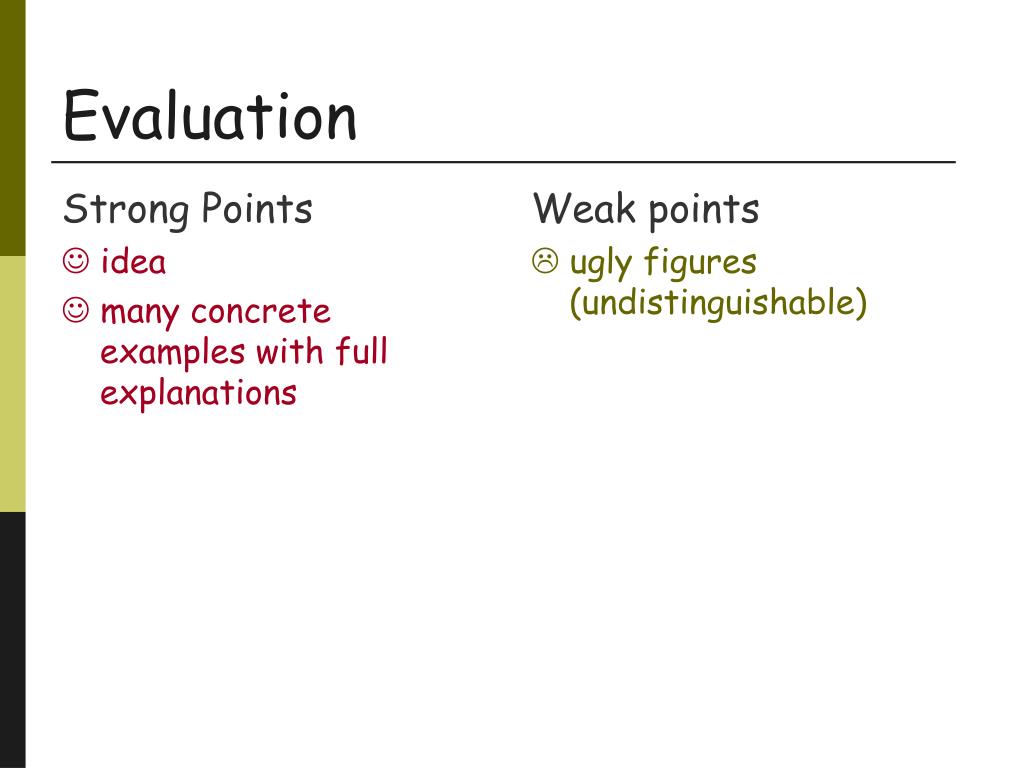 Evaluation

Strong Points

☺ idea

☺ many concrete examples with full explanations

Weak points

☹ ugly figures (undistinguishable)